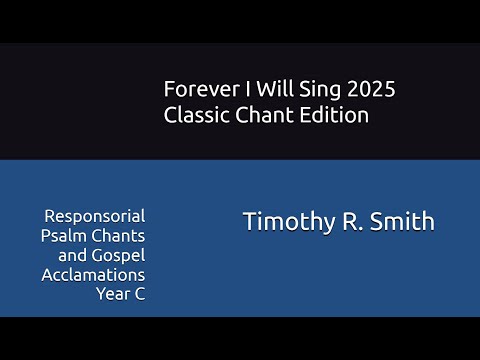 Forever I Will Sing 2025
Classic Chant Edition

Responsorial Psalm Chants and Gospel Acclamations Year C

Timothy R. Smith